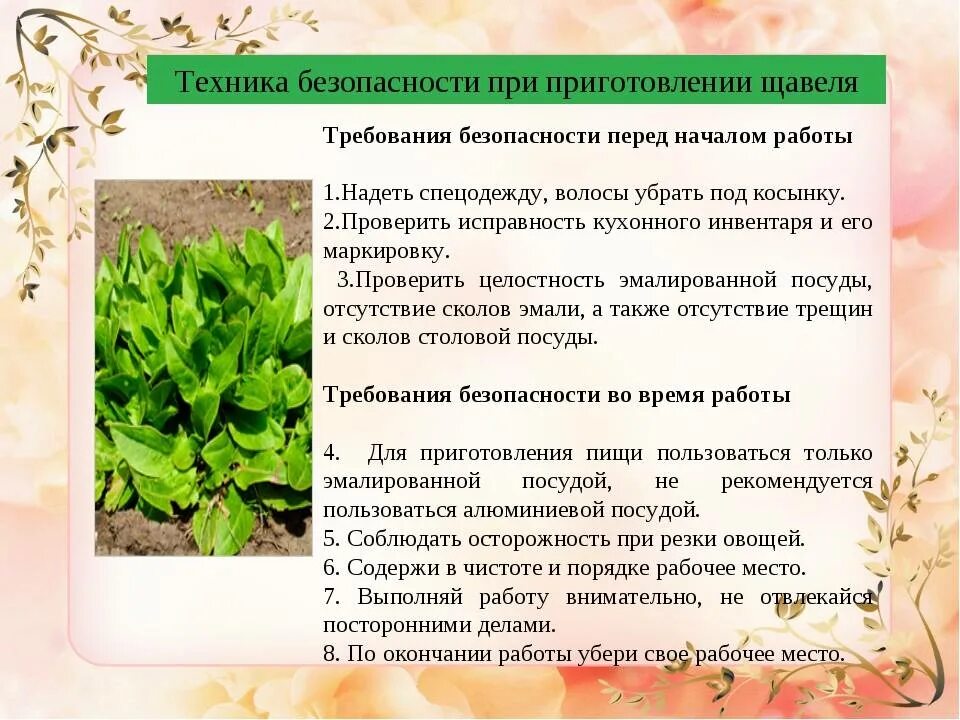 Техника безопасности при приготовлении щавеля

Требования безопасности перед началом работы

1.Надеть спецодежду, волосы убрать под косынку.
2.Проверить исправность кухонного инвентаря и его маркировку.
3.Проверить целостность эмалированной посуды, отсутствие сколов эмали, а также отсутствие трещин и сколов столовой посуды.

Требования безопасности во время работы

4. Для приготовления пищи пользоваться только эмалированной посудой, не рекомендуется пользоваться алюминиевой посудой.
5. Соблюдать осторожность при резки овощей.
6. Содержи в чистоте и порядке рабочее место.
7. Выполняй работу внимательно, не отвлекайся посторонними делами.
8. По окончании работы убери свое рабочее место.